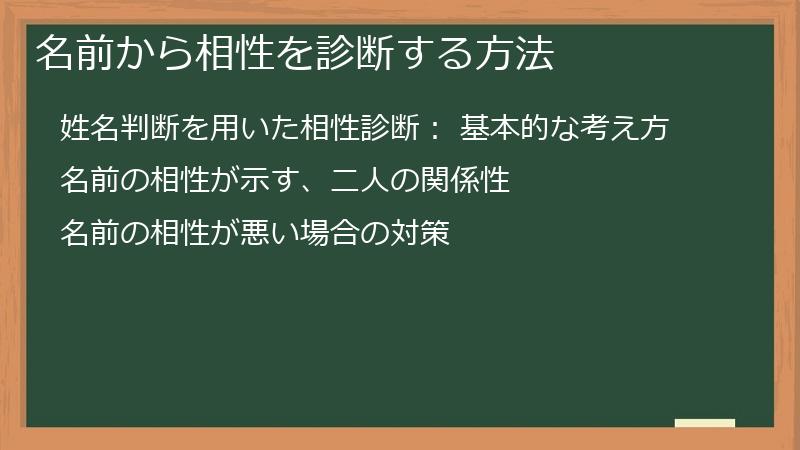 名前から相性を診断する方法

姓名判断を用いた相性診断： 基本的な考え方

名前の相性が示す、二人の関係性

名前の相性が悪い場合の対策